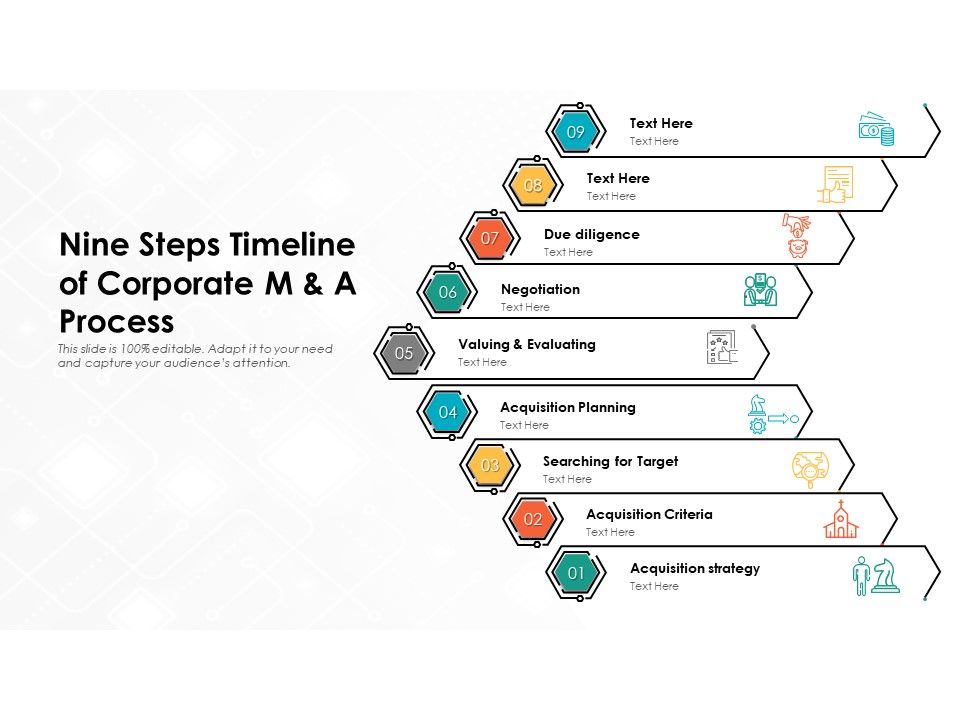 Nine Steps Timeline of Corporate M & A Process

This slide is 100% editable. Adapt it to your need and capture your audience's attention.

09
Text Here
Text Here

08
Text Here
Text Here

07
Due diligence
Text Here

06
Negotiation
Text Here

05
Valuing & Evaluating
Text Here

04
Acquisition Planning
Text Here

03
Searching for Target
Text Here

02
Acquisition Criteria
Text Here

01
Acquisition strategy
Text Here